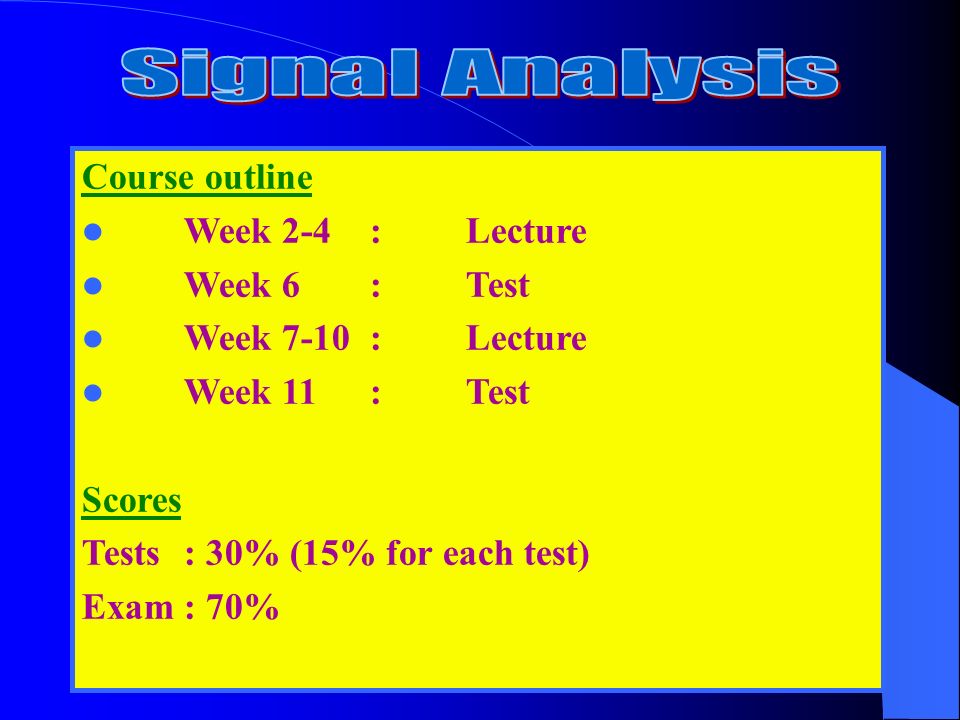 Signal Analysis

Course outline

- Week 2-4 : Lecture
- Week 6 : Test
- Week 7-10 : Lecture
- Week 11 : Test

Scores

Tests : 30% (15% for each test)

Exam : 70%